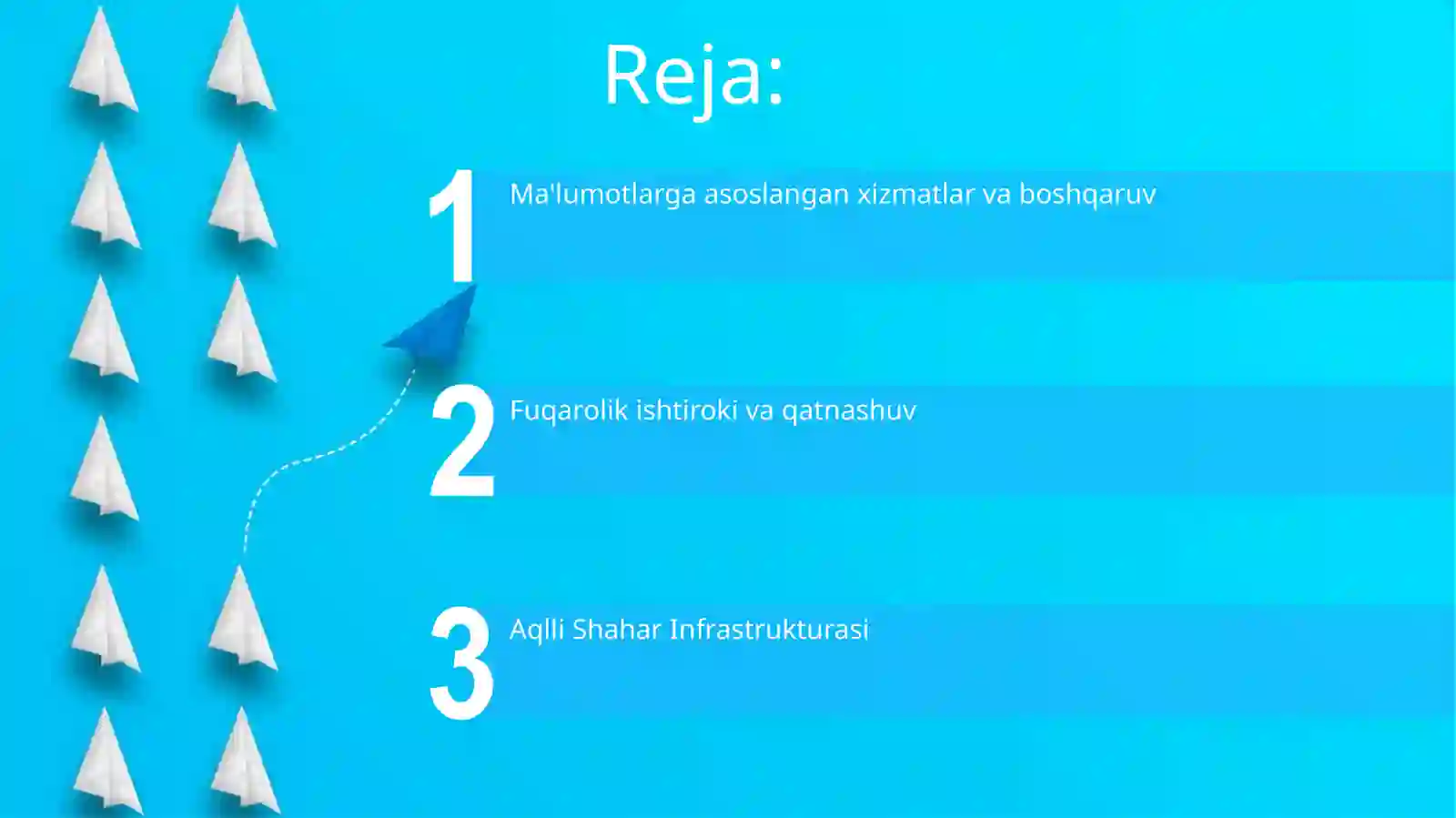 Reja:

1 Ma'lumotlarga asoslangan xizmatlar va boshqaruv

2 Fuqarolik ishtiroki va qatnashuv

3 Aqlli Shahar Infrastrukturasi